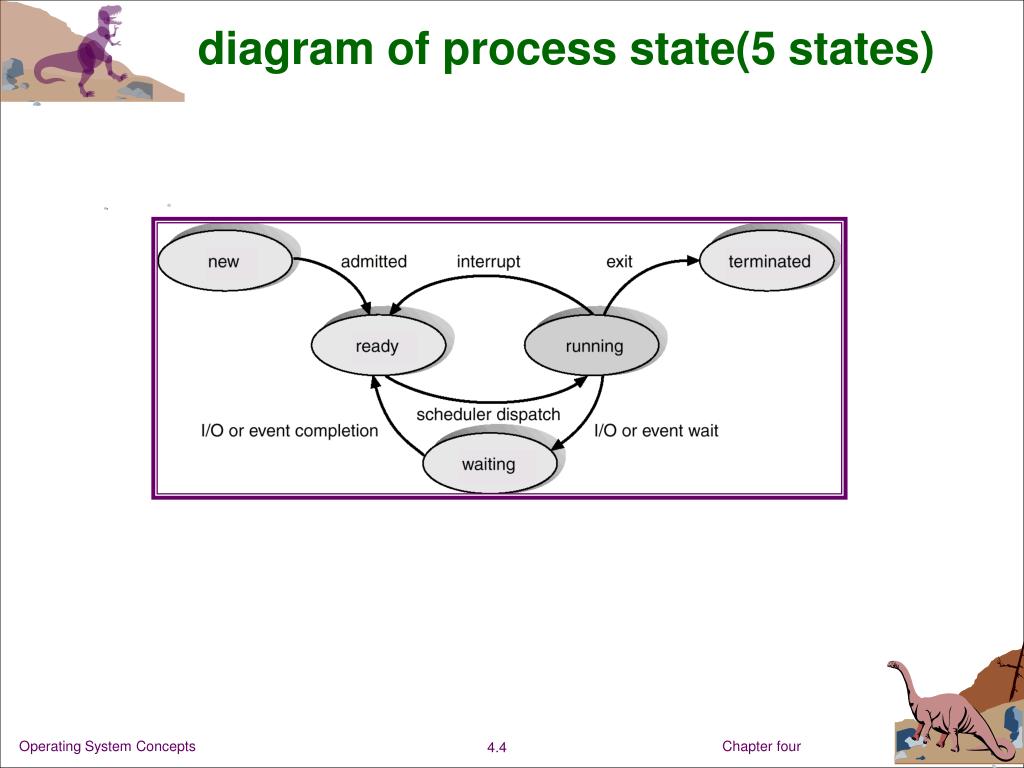 diagram of process state(5 states)

new
admitted
interrupt
exit
terminated
ready
running
scheduler dispatch
I/O or event completion
I/O or event wait
waiting

Operating System Concepts
4.4
Chapter four